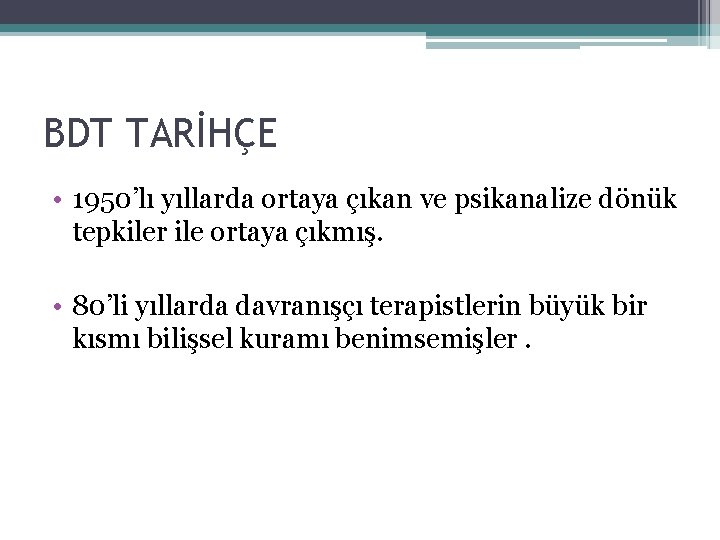 BDT TARİHÇE

• 1950'lı yıllarda ortaya çıkan ve psikanalize dönük tepkiler ile ortaya çıkmış.

• 80'li yıllarda davranışçı terapistlerin büyük bir kısmı bilişsel kuramı benimsemişler .